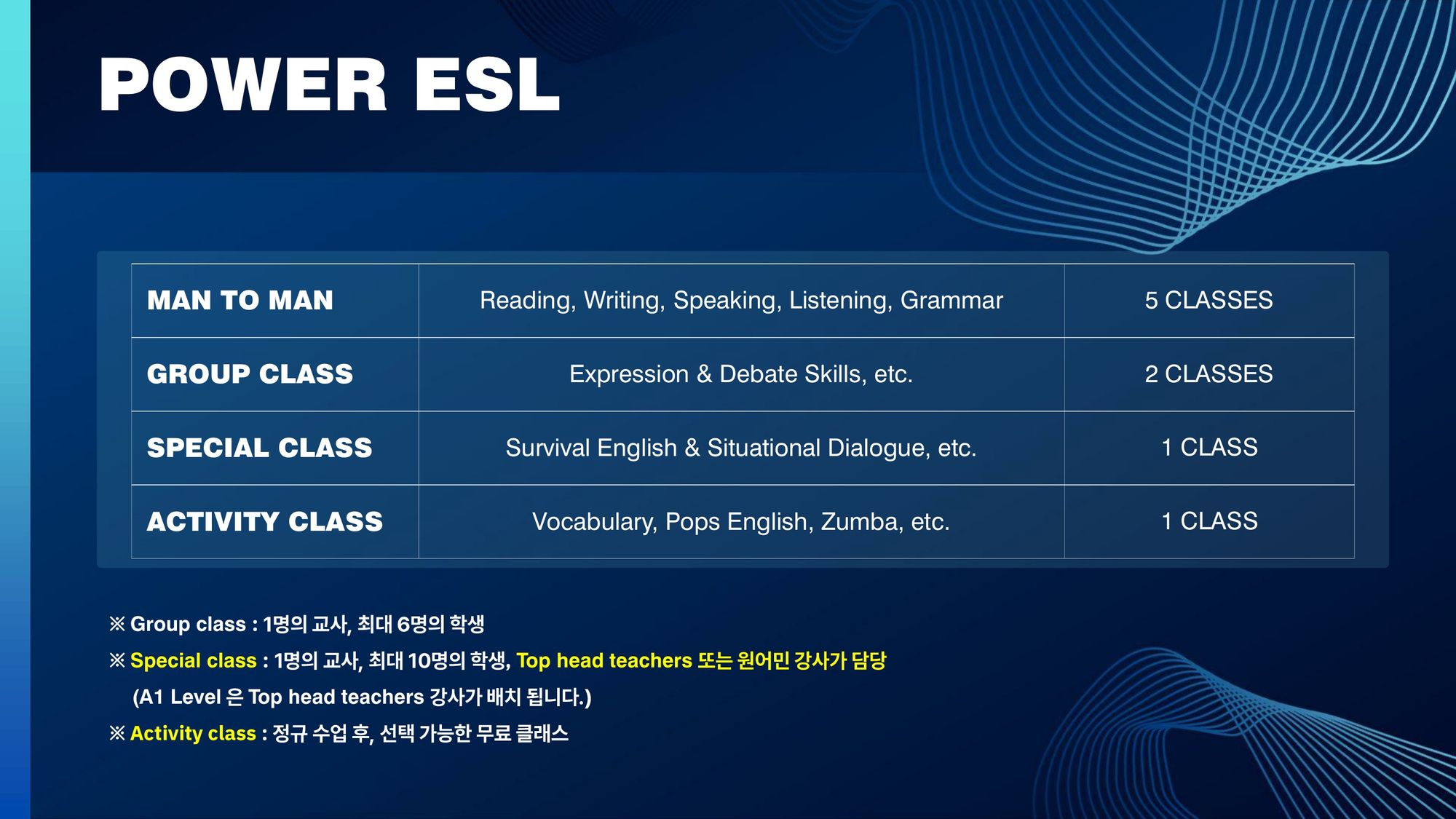 POWER ESL

| MAN TO MAN | Reading, Writing, Speaking, Listening, Grammar | 5 CLASSES |
|---|---|---|
| GROUP CLASS | Expression & Debate Skills, etc. | 2 CLASSES |
| SPECIAL CLASS | Survival English & Situational Dialogue, etc. | 1 CLASS |
| ACTIVITY CLASS | Vocabulary, Pops English, Zumba, etc. | 1 CLASS |

※ Group class : 1명의 교사, 최대 6명의 학생

※ Special class : 1명의 교사, 최대 10명의 학생, Top head teachers 또는 원어민 강사가 담당
(A1 Level 은 Top head teachers 강사가 배치 됩니다.)

※ Activity class : 정규 수업 후, 선택 가능한 무료 클래스